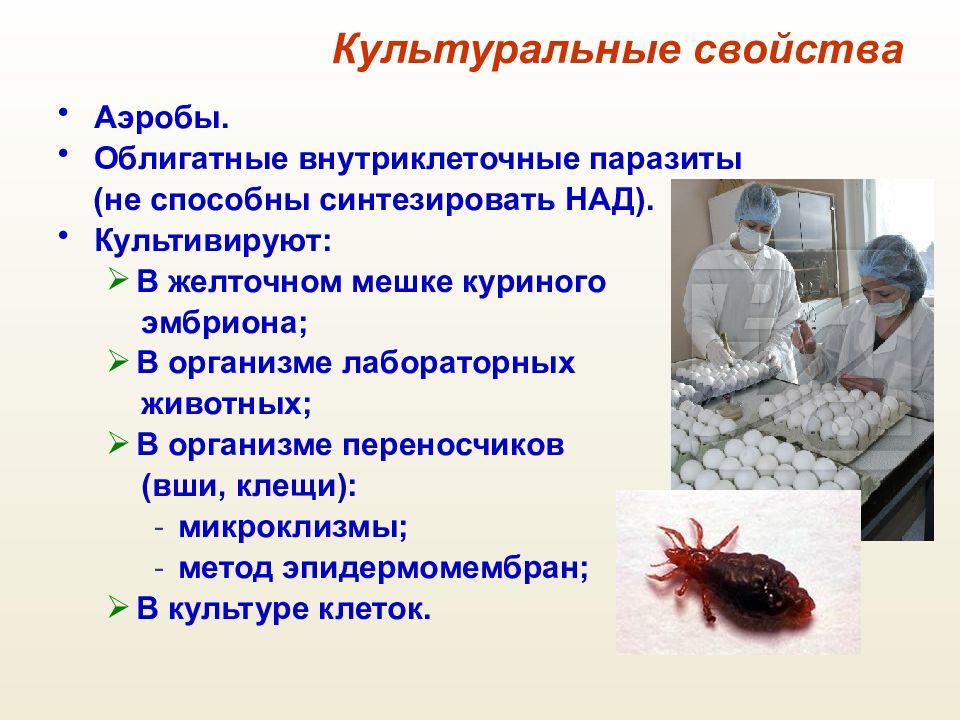 Культуральные свойства

• Аэробы.
• Облигатные внутриклеточные паразиты (не способны синтезировать НАД).
• Культивируют:
➢ В желточном мешке куриного эмбриона;
➢ В организме лабораторных животных;
➢ В организме переносчиков (вши, клещи):
- микроклизмы;
- метод эпидермомембран;
➢ В культуре клеток.